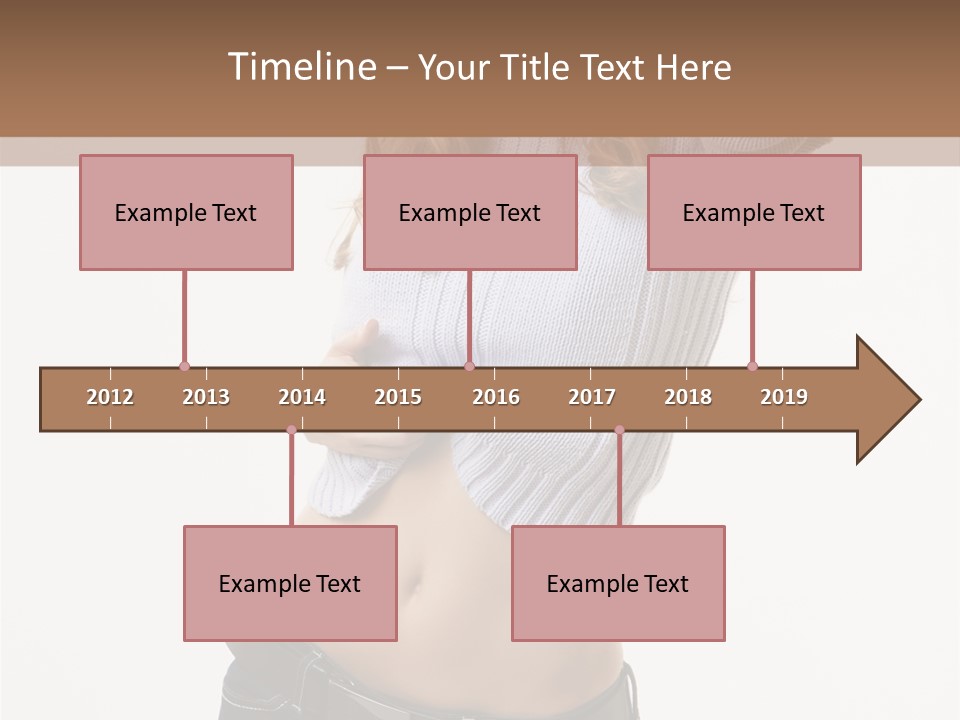 Timeline – Your Title Text Here

Example Text

Example Text

Example Text

2012 2013 2014 2015 2016 2017 2018 2019

Example Text

Example Text